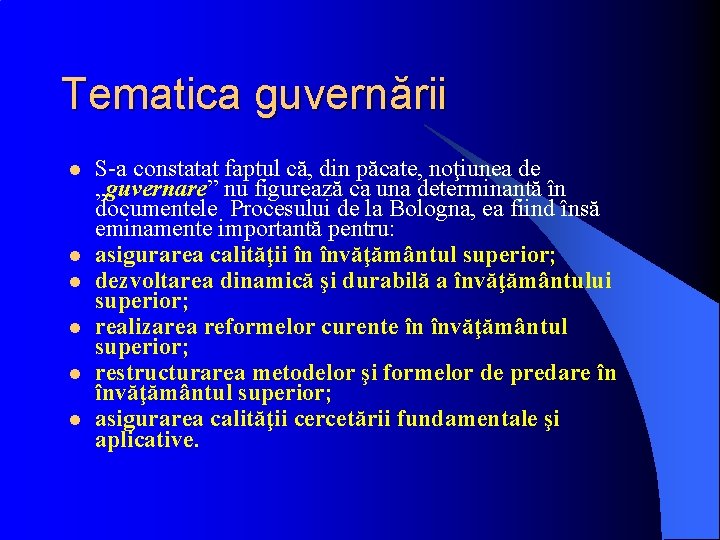 Tematica guvernării

- S-a constatat faptul că, din păcate, noţiunea de „guvernare” nu figurează ca una determinantă în documentele Procesului de la Bologna, ea fiind însă eminamente importantă pentru:
- asigurarea calităţii în învăţământul superior;
- dezvoltarea dinamică şi durabilă a învăţământului superior;
- realizarea reformelor curente în învăţământul superior;
- restructurarea metodelor şi formelor de predare în învăţământul superior;
- asigurarea calităţii cercetării fundamentale şi aplicative.